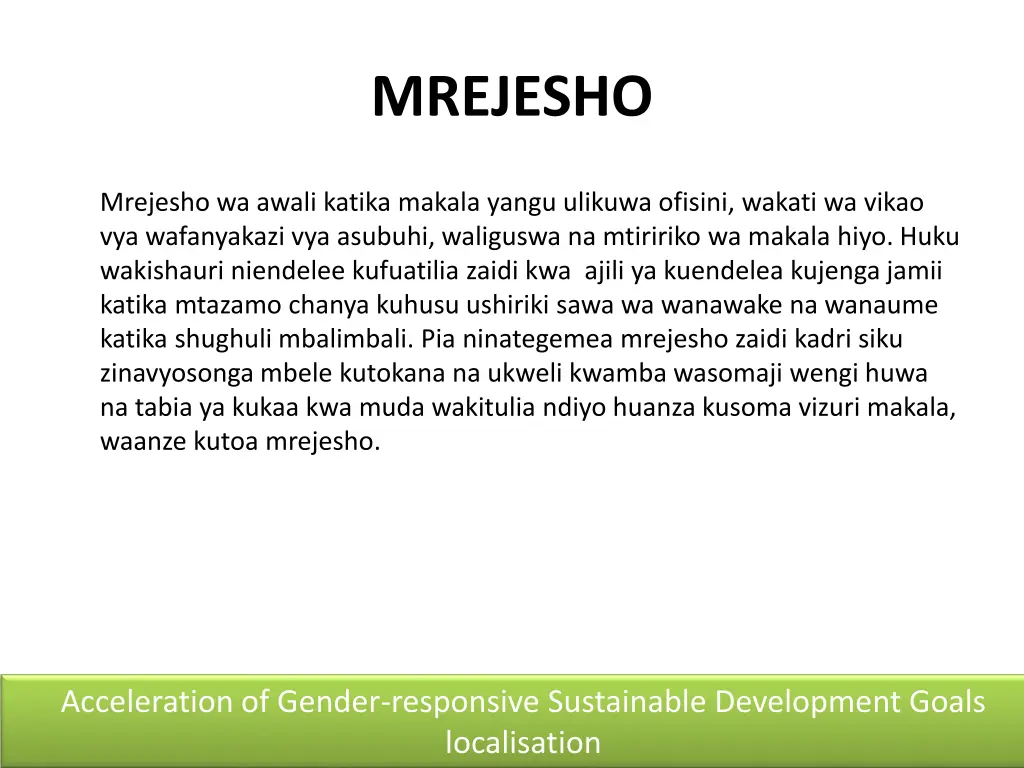 MREJESHO

Mrejesho wa awali katika makala yangu ulikuwa ofisini, wakati wa vikao vya wafanyakazi vya asubuhi, waliguswa na mtiririko wa makala hiyo. Huku wakishauri niendelee kufuatilia zaidi kwa ajili ya kuendelea kujenga jamii katika mtazamo chanya kuhusu ushiriki sawa wa wanawake na wanaume katika shughuli mbalimbali. Pia ninategemea mrejesho zaidi kadri siku zinavyosonga mbele kutokana na ukweli kwamba wasomaji wengi huwa na tabia ya kukaa kwa muda wakitulia ndiyo huanza kusoma vizuri makala, waanze kutoa mrejesho.

Acceleration of Gender-responsive Sustainable Development Goals localisation